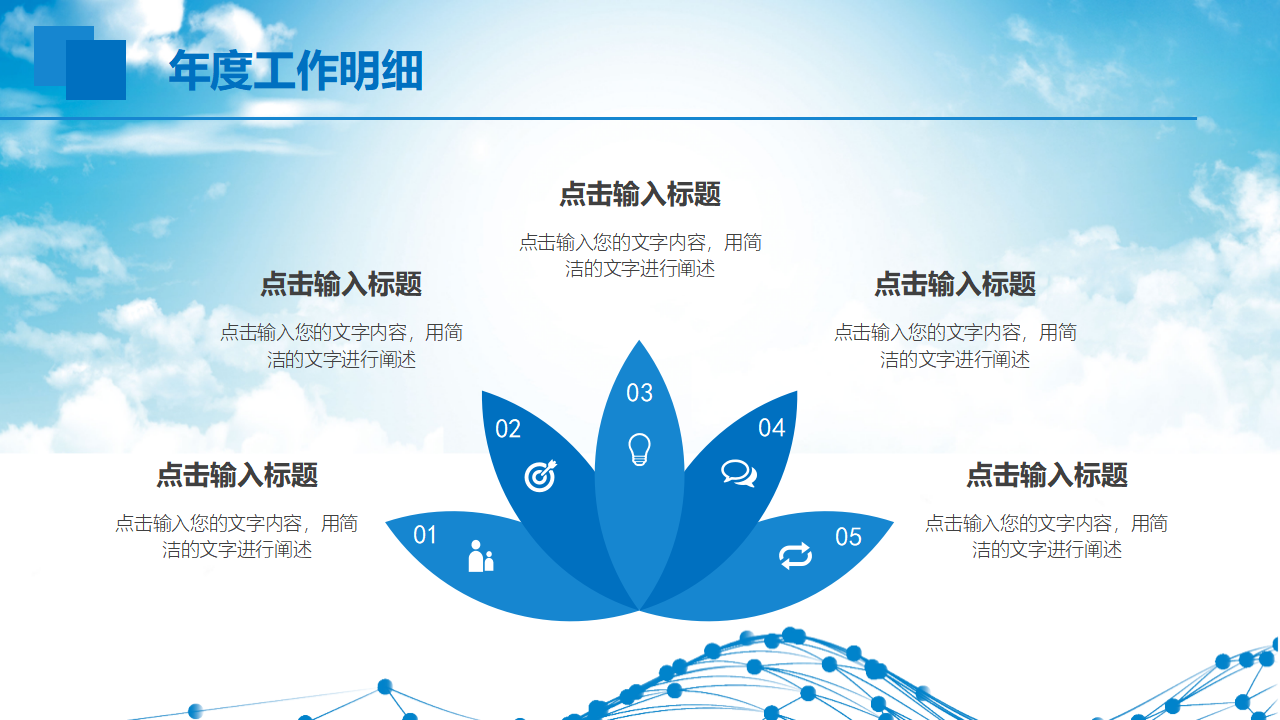 年度工作明细

点击输入标题

点击输入您的文字内容，用简洁的文字进行阐述

点击输入标题

点击输入您的文字内容，用简洁的文字进行阐述

点击输入标题

点击输入您的文字内容，用简洁的文字进行阐述

点击输入标题

点击输入您的文字内容，用简洁的文字进行阐述

点击输入标题

点击输入您的文字内容，用简洁的文字进行阐述

01

02

03

04

05